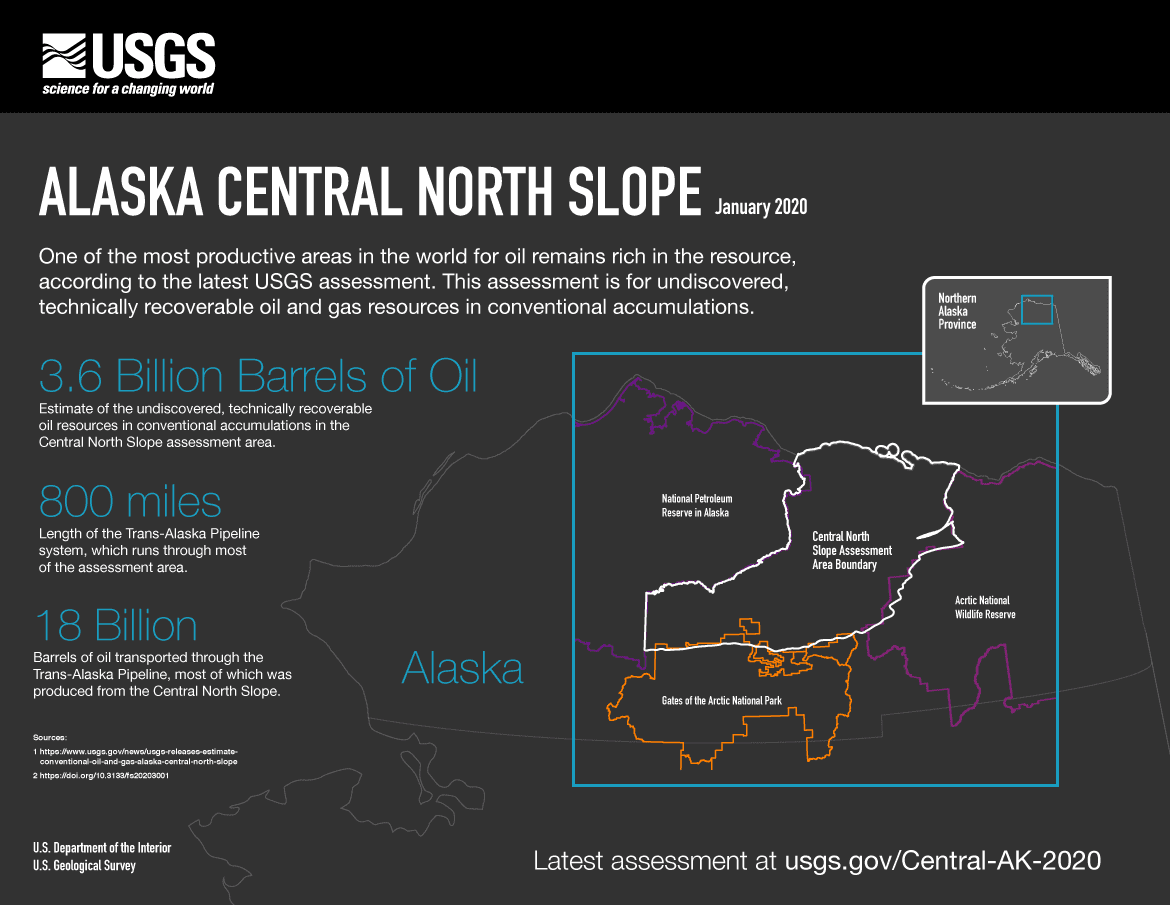 USGS
science for a changing world

ALASKA CENTRAL NORTH SLOPE January 2020

One of the most productive areas in the world for oil remains rich in the resource, according to the latest USGS assessment. This assessment is for undiscovered, technically recoverable oil and gas resources in conventional accumulations.

Northern Alaska Province

3.6 Billion Barrels of Oil
Estimate of the undiscovered, technically recoverable oil resources in conventional accumulations in the Central North Slope assessment area.

800 miles
Length of the Trans-Alaska Pipeline system, which runs through most of the assessment area.

18 Billion
Barrels of oil transported through the Trans-Alaska Pipeline, most of which was produced from the Central North Slope.

Alaska

National Petroleum Reserve in Alaska

Central North Slope Assessment Area Boundary

Acrtic National Wildlife Reserve

Gates of the Arctic National Park

Sources:
1 https://www.usgs.gov/news/usgs-releases-estimate-conventional-oil-and-gas-alaska-central-north-slope
2 https://doi.org/10.3133/fs20203001

U.S. Department of the Interior
U.S. Geological Survey

Latest assessment at usgs.gov/Central-AK-2020